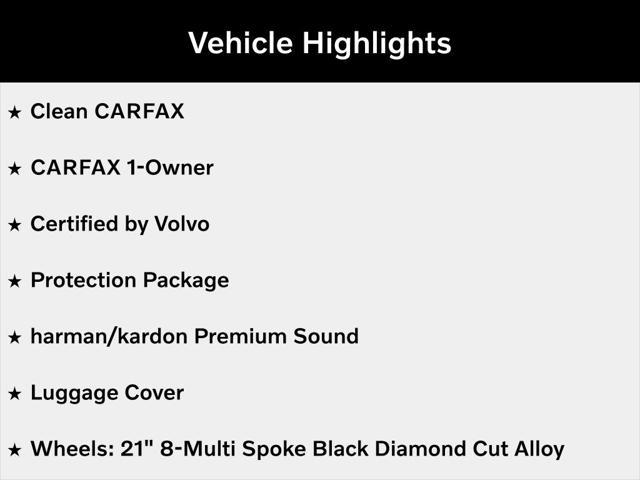 Vehicle Highlights

★ Clean CARFAX

★ CARFAX 1-Owner

★ Certified by Volvo

★ Protection Package

★ harman/kardon Premium Sound

★ Luggage Cover

★ Wheels: 21" 8-Multi Spoke Black Diamond Cut Alloy